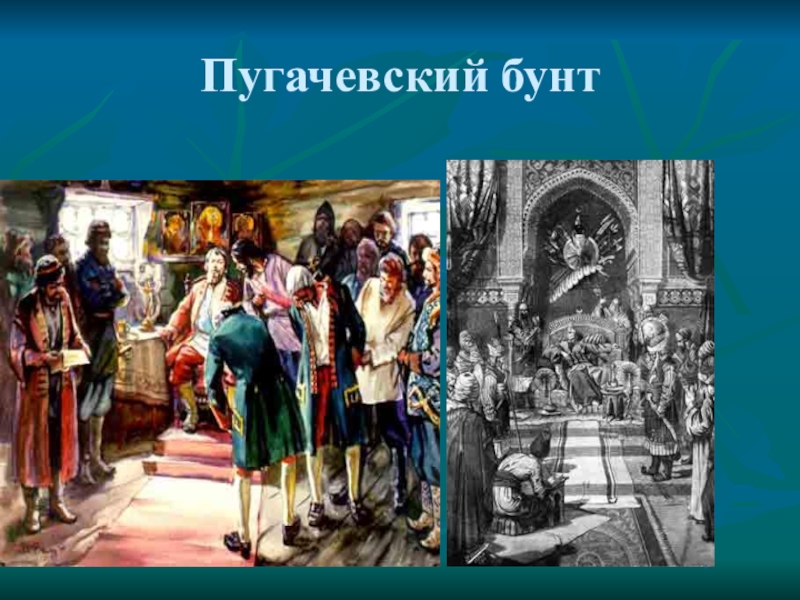 Пугачевский бунт